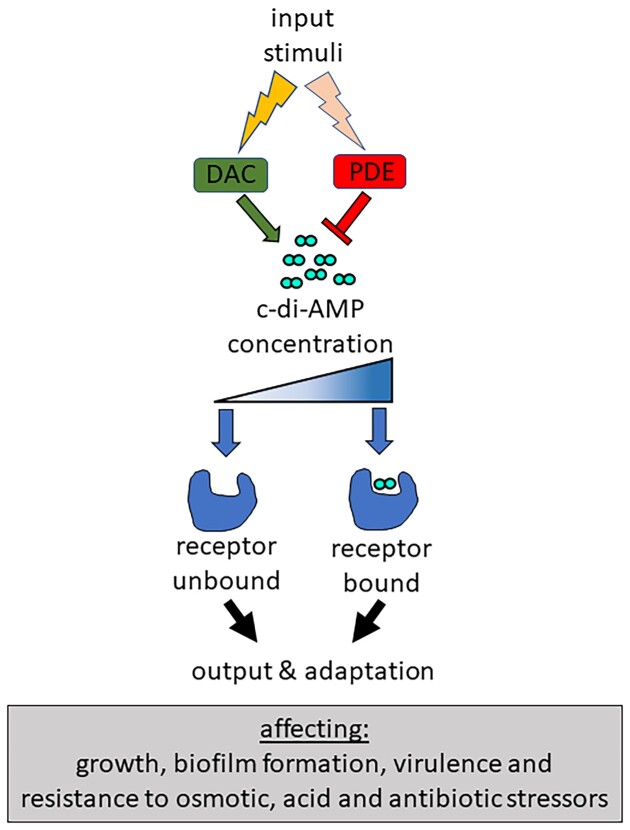 input stimuli

DAC

PDE

c-di-AMP concentration

receptor unbound

receptor bound

output & adaptation

affecting:
growth, biofilm formation, virulence and resistance to osmotic, acid and antibiotic stressors